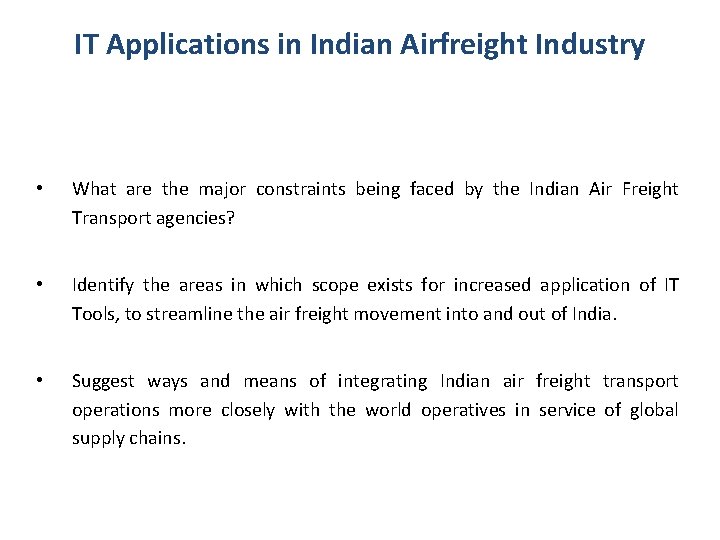 IT Applications in Indian Airfreight Industry

• What are the major constraints being faced by the Indian Air Freight Transport agencies?

• Identify the areas in which scope exists for increased application of IT Tools, to streamline the air freight movement into and out of India.

• Suggest ways and means of integrating Indian air freight transport operations more closely with the world operatives in service of global supply chains.